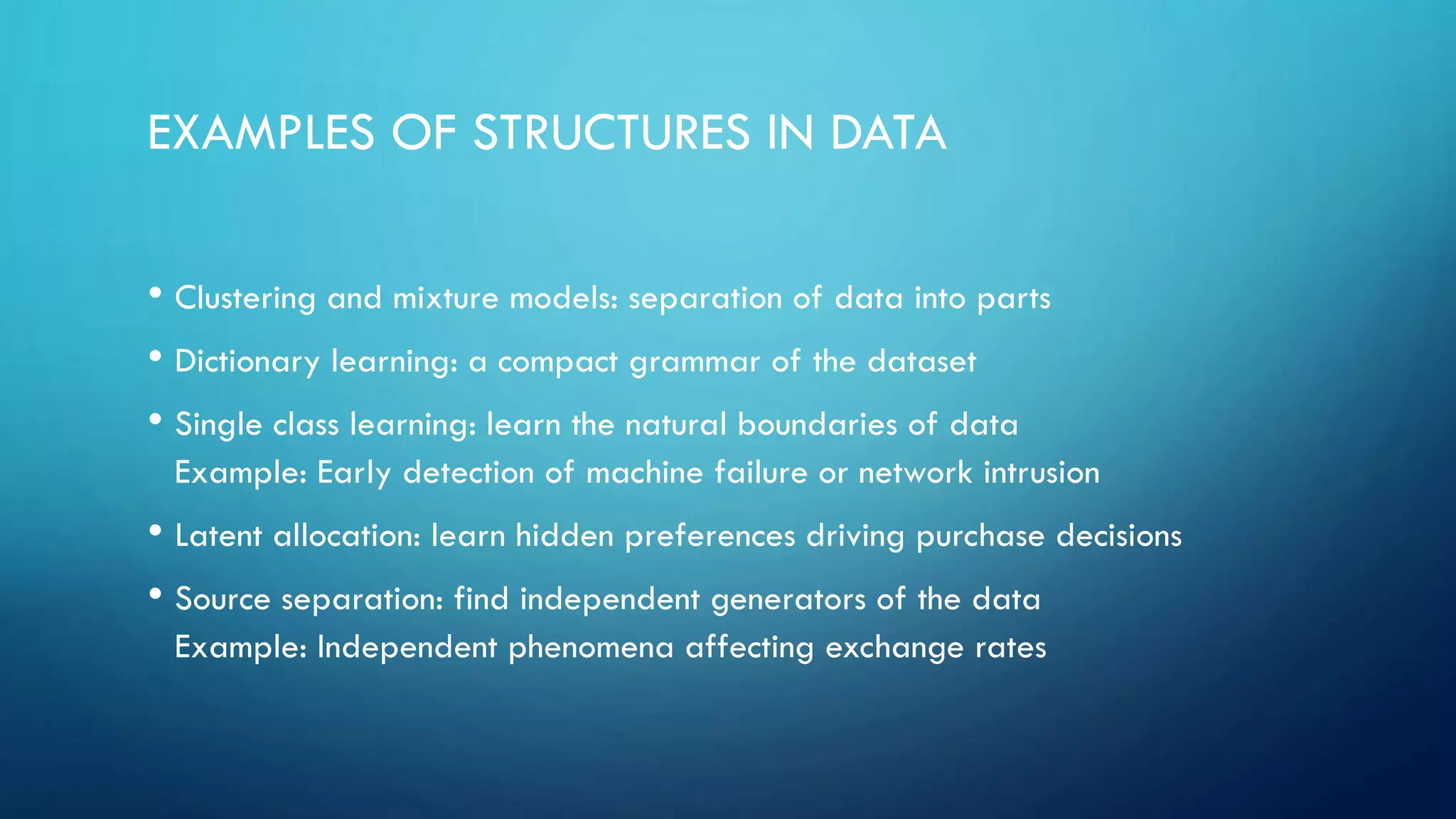 EXAMPLES OF STRUCTURES IN DATA

• Clustering and mixture models: separation of data into parts

• Dictionary learning: a compact grammar of the dataset

• Single class learning: learn the natural boundaries of data
Example: Early detection of machine failure or network intrusion

• Latent allocation: learn hidden preferences driving purchase decisions

• Source separation: find independent generators of the data
Example: Independent phenomena affecting exchange rates